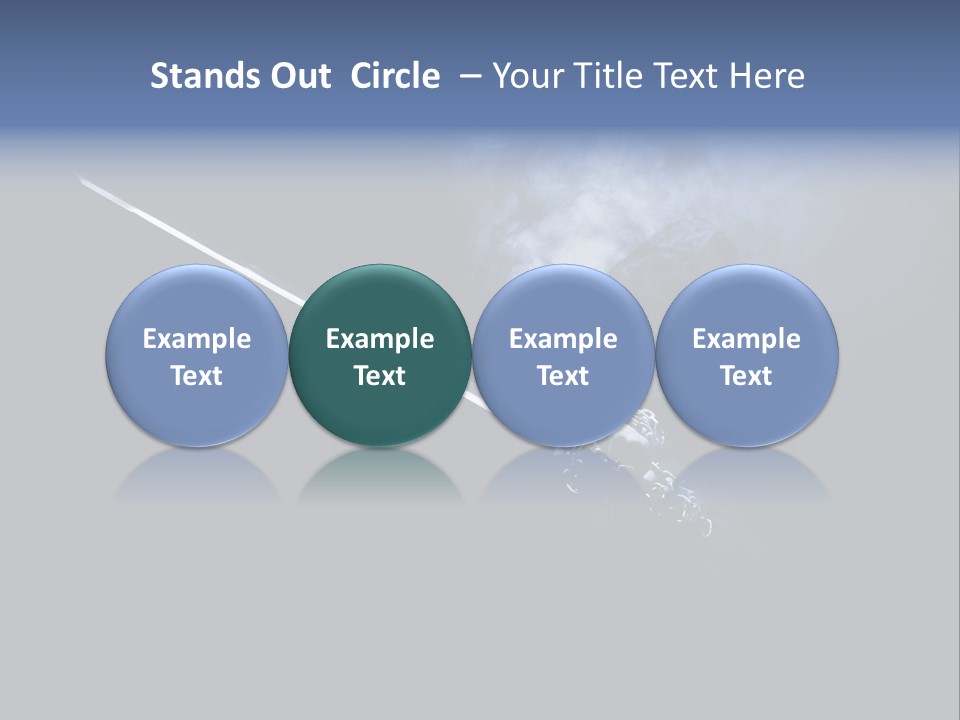 Stands Out Circle – Your Title Text Here

Example Text

Example Text

Example Text

Example Text